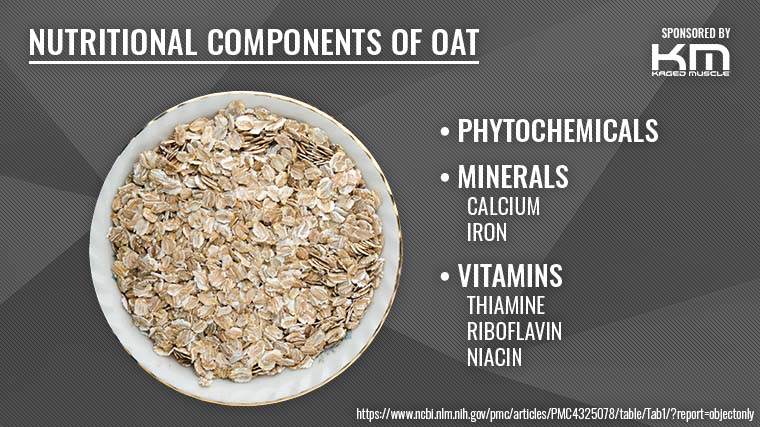 NUTRITIONAL COMPONENTS OF OAT

SPONSORED BY
KM
KAGED MUSCLE

• PHYTOCHEMICALS

• MINERALS
CALCIUM
IRON

• VITAMINS
THIAMINE
RIBOFLAVIN
NIACIN

https://www.ncbi.nlm.nih.gov/pmc/articles/PMC4325078/table/Tab1/?report=objectonly